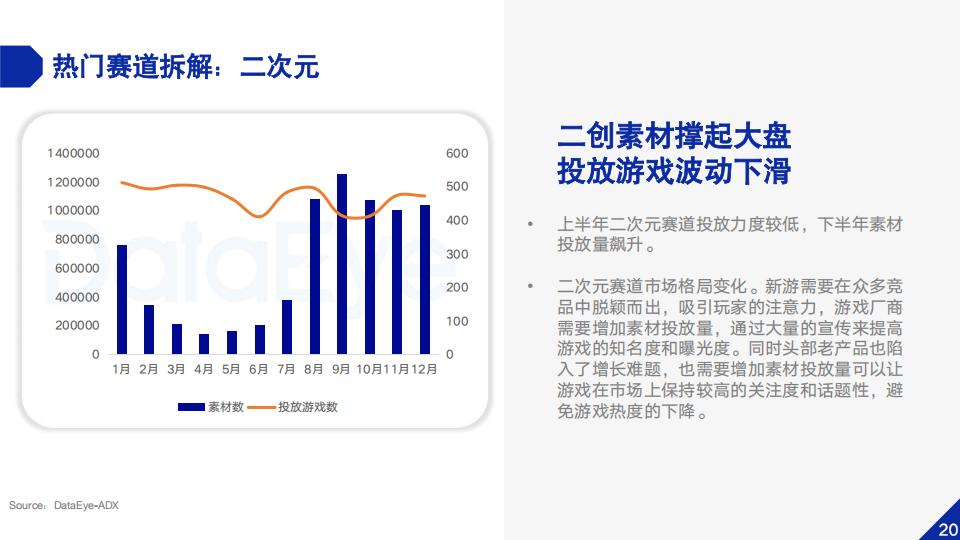 热门赛道拆解：二次元

1400000
1200000
1000000
800000
600000
400000
200000
0

600
500
400
300
200
100
0

1月 2月 3月 4月 5月 6月 7月 8月 9月 10月 11月 12月

素材数 投放游戏数

DataEye

二创素材撑起大盘
投放游戏波动下滑

• 上半年二次元赛道投放力度较低，下半年素材投放量飙升。

• 二次元赛道市场格局变化。新游需要在众多竞品中脱颖而出，吸引玩家的注意力，游戏厂商需要增加素材投放量，通过大量的宣传来提高游戏的知名度和曝光度。同时头部老产品也陷入了增长难题，也需要增加素材投放量可以让游戏在市场上保持较高的关注度和话题性，避免游戏热度的下降。

Source：DataEye-ADX

20